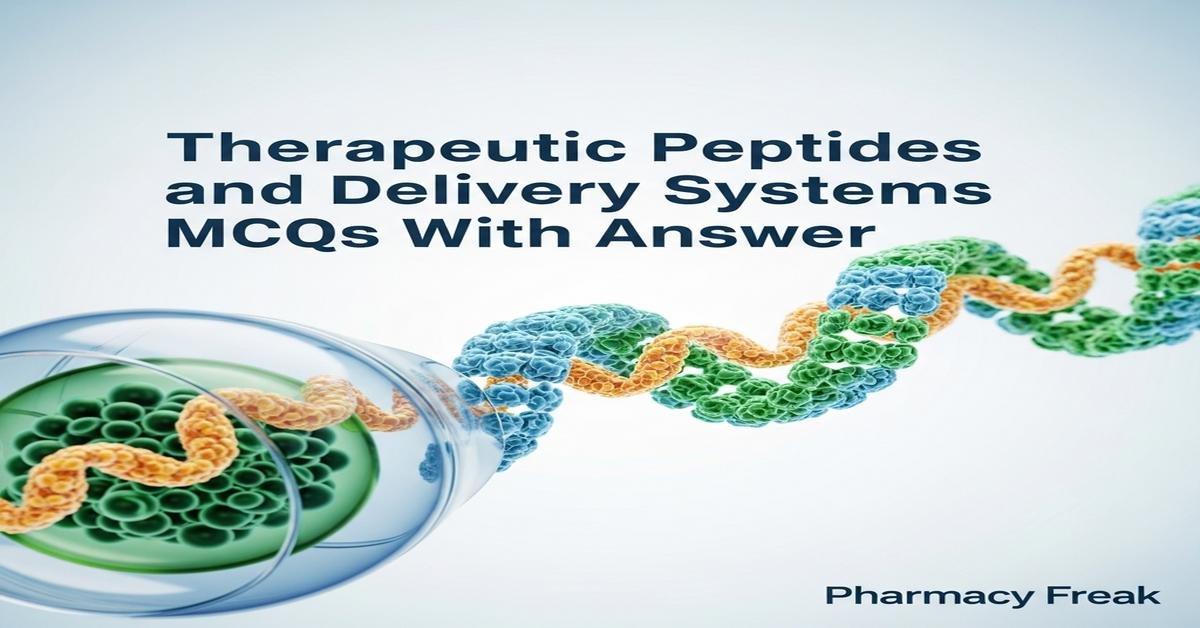 Therapeutic Peptides and Delivery Systems MCQs With Answer

Pharmacy Freak